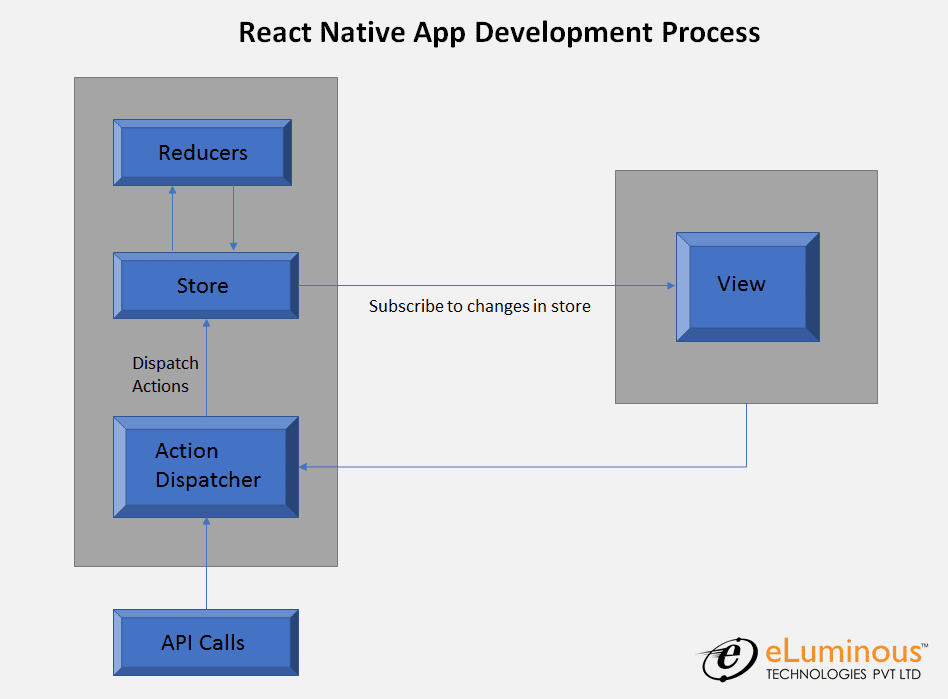 React Native App Development Process

Reducers

Store

Subscribe to changes in store

View

Dispatch Actions

Action Dispatcher

API Calls

e eLuminous™ TECHNOLOGIES PVT LTD